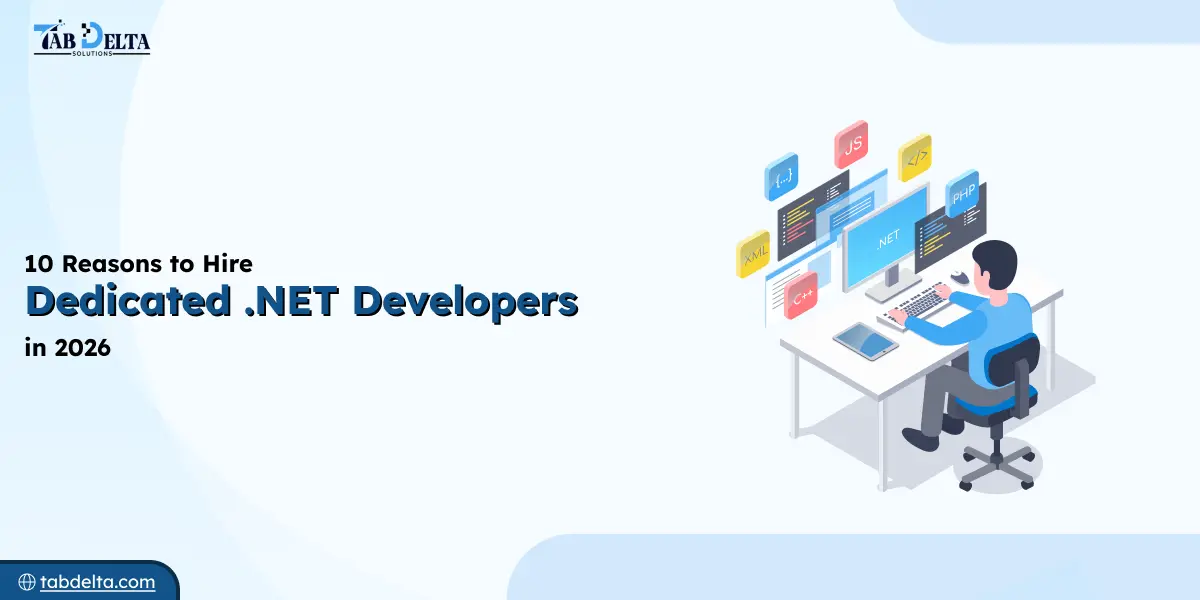 TAB DELTA
SOLUTIONS

10 Reasons to Hire
Dedicated .NET Developers
in 2026

{...}
JS
</>
.PHP
XML
.NET
C++

tabdelta.com